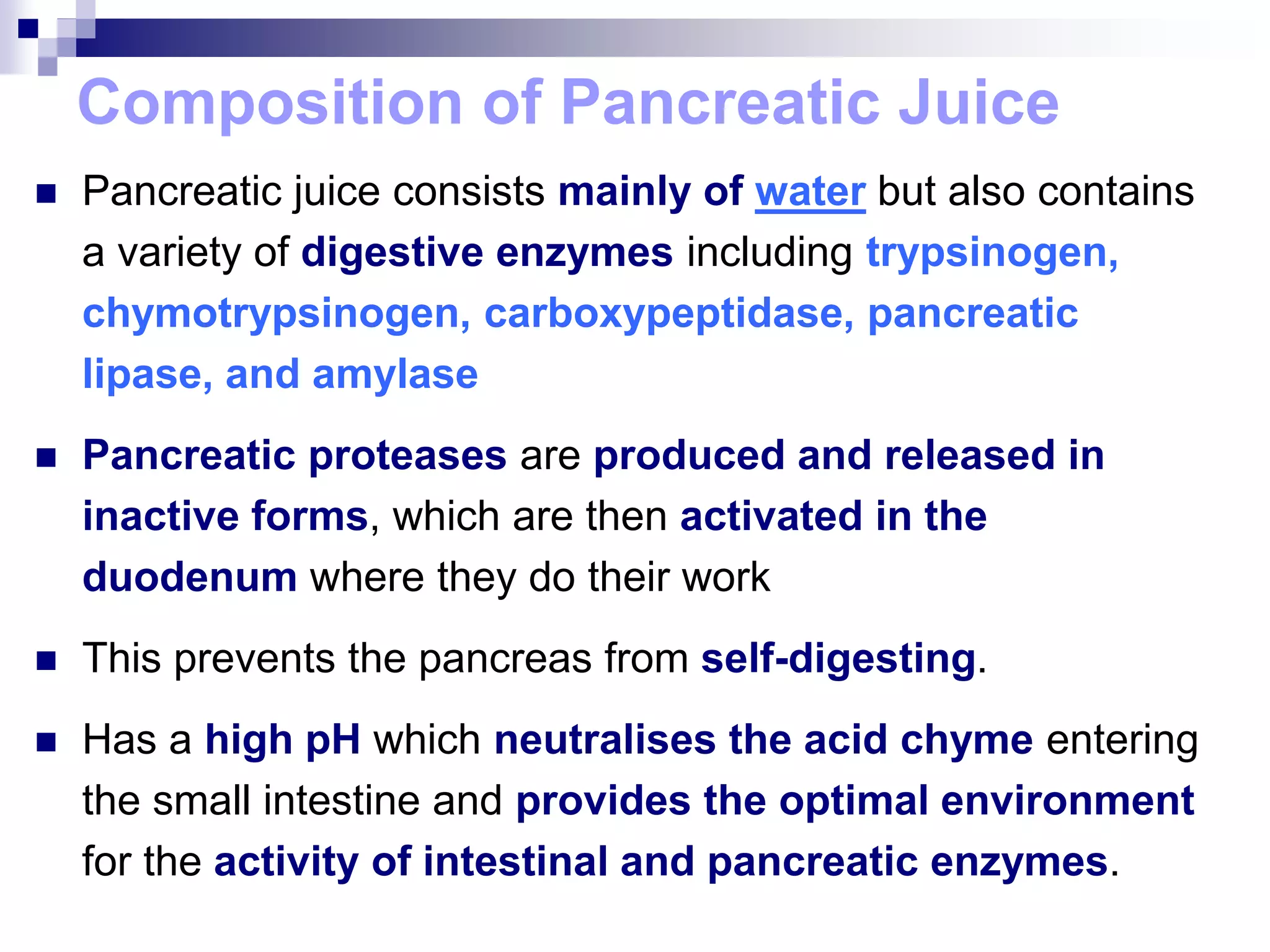 Composition of Pancreatic Juice

Pancreatic juice consists mainly of water but also contains a variety of digestive enzymes including trypsinogen, chymotrypsinogen, carboxypeptidase, pancreatic lipase, and amylase

Pancreatic proteases are produced and released in inactive forms, which are then activated in the duodenum where they do their work

This prevents the pancreas from self-digesting.

Has a high pH which neutralises the acid chyme entering the small intestine and provides the optimal environment for the activity of intestinal and pancreatic enzymes.